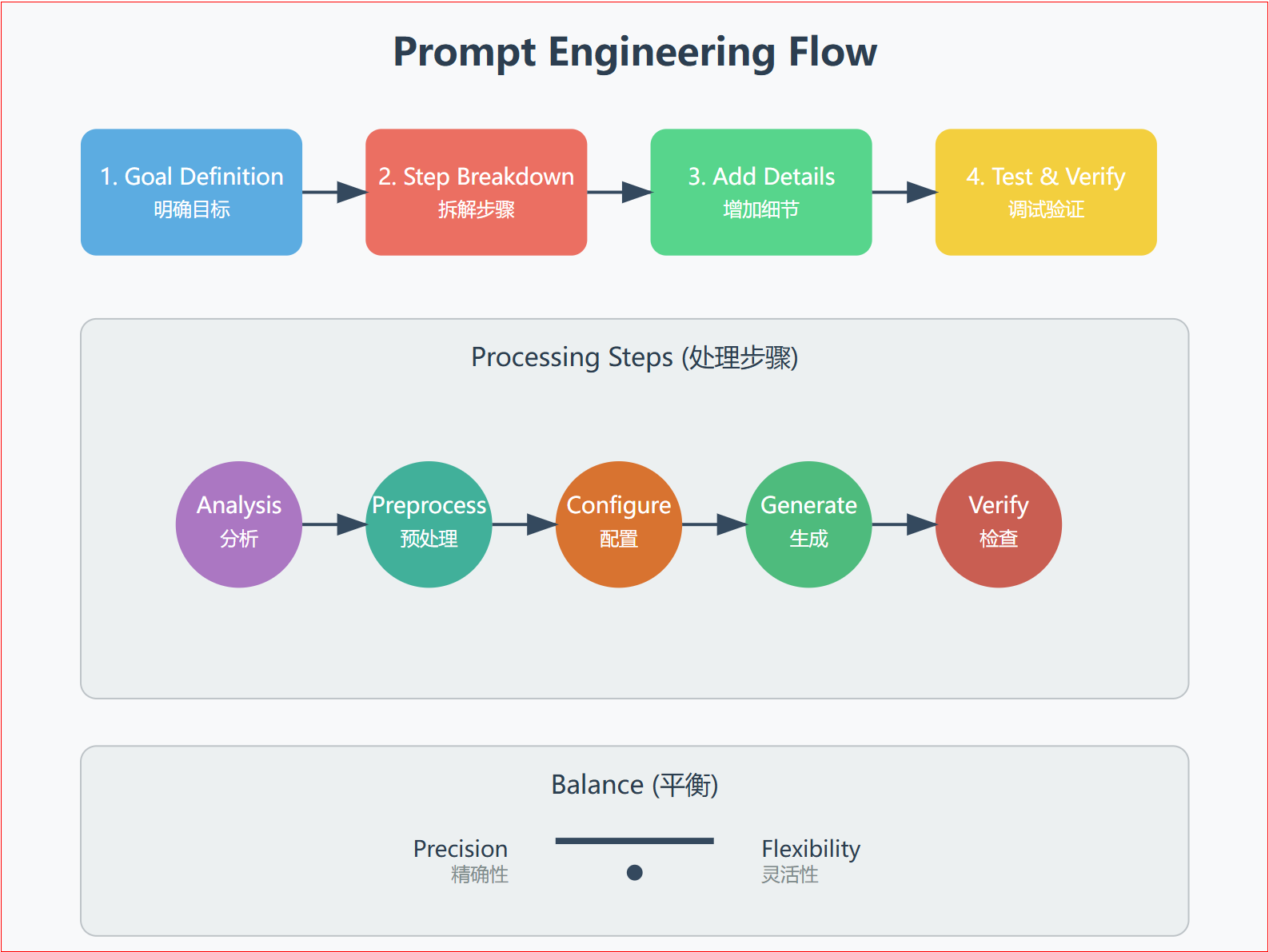 Prompt Engineering Flow

1. Goal Definition
明确目标

2. Step Breakdown
拆解步骤

3. Add Details
增加细节

4. Test & Verify
调试验证

Processing Steps (处理步骤)

Analysis
分析

Preprocess
预处理

Configure
配置

Generate
生成

Verify
检查

Balance (平衡)

Precision
精确性

Flexibility
灵活性